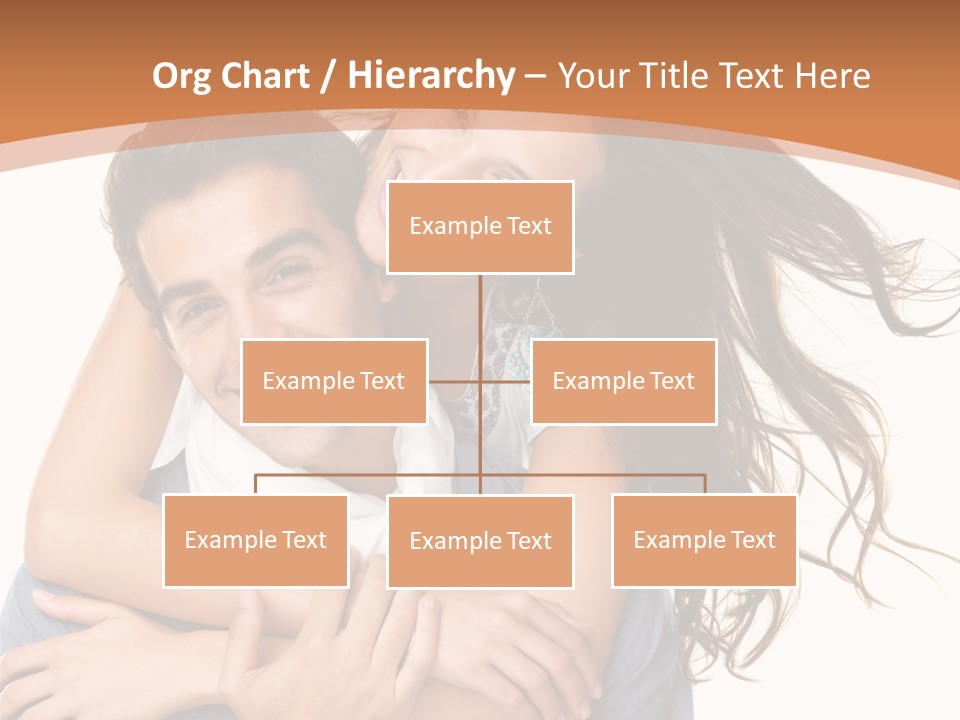 Org Chart / Hierarchy – Your Title Text Here

Example Text

Example Text

Example Text

Example Text

Example Text

Example Text